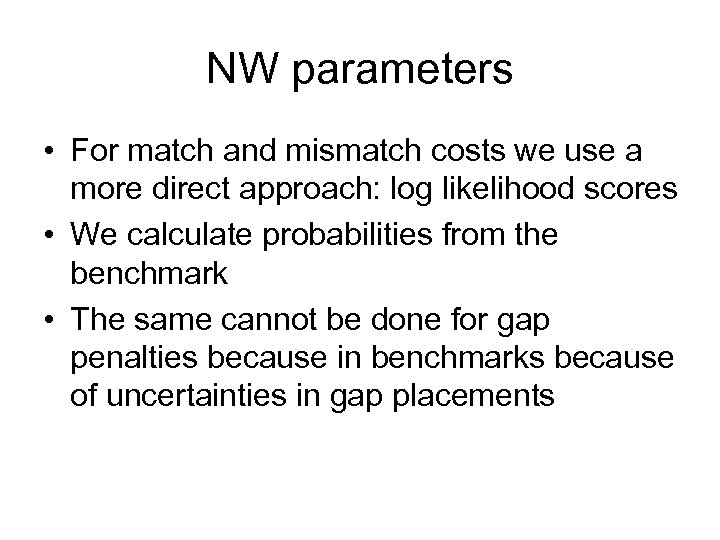 NW parameters

• For match and mismatch costs we use a more direct approach: log likelihood scores

• We calculate probabilities from the benchmark

• The same cannot be done for gap penalties because in benchmarks because of uncertainties in gap placements